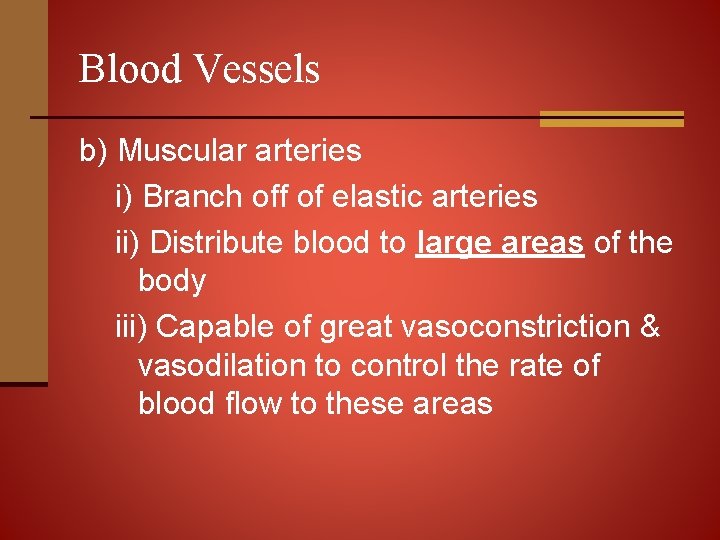 Blood Vessels

b) Muscular arteries

i) Branch off of elastic arteries

ii) Distribute blood to large areas of the body

iii) Capable of great vasoconstriction & vasodilation to control the rate of blood flow to these areas